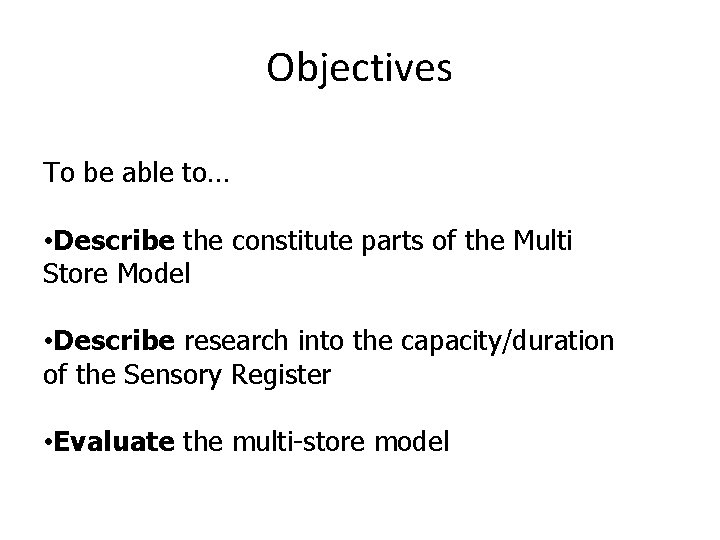 Objectives

To be able to…

•Describe the constitute parts of the Multi Store Model

•Describe research into the capacity/duration of the Sensory Register

•Evaluate the multi-store model